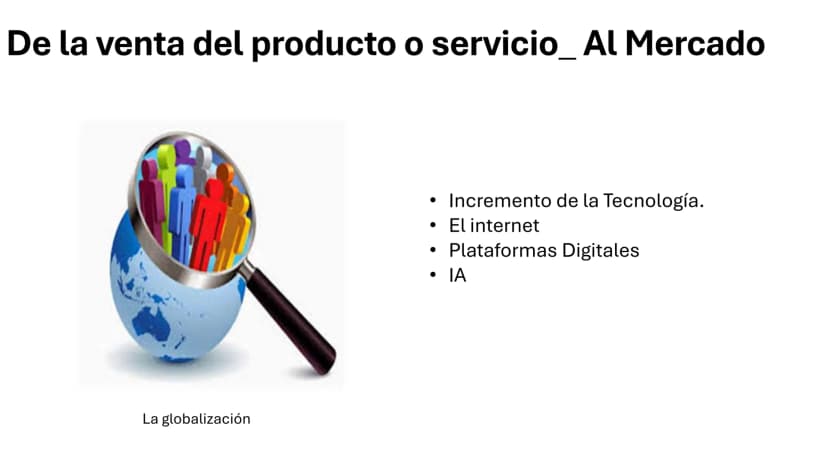 De la venta del producto o servicio_ Al Mercado

La globalización

• Incremento de la Tecnología.
• El internet
• Plataformas Digitales
• IA